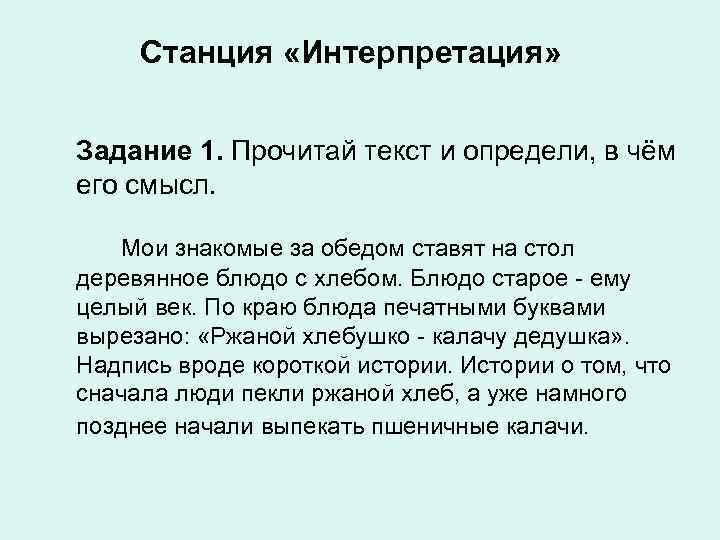 Станция «Интерпретация»

Задание 1. Прочитай текст и определи, в чём его смысл.

Мои знакомые за обедом ставят на стол деревянное блюдо с хлебом. Блюдо старое - ему целый век. По краю блюда печатными буквами вырезано: «Ржаной хлебушко - калачу дедушка». Надпись вроде короткой истории. Истории о том, что сначала люди пекли ржаной хлеб, а уже намного позднее начали выпекать пшеничные калачи.